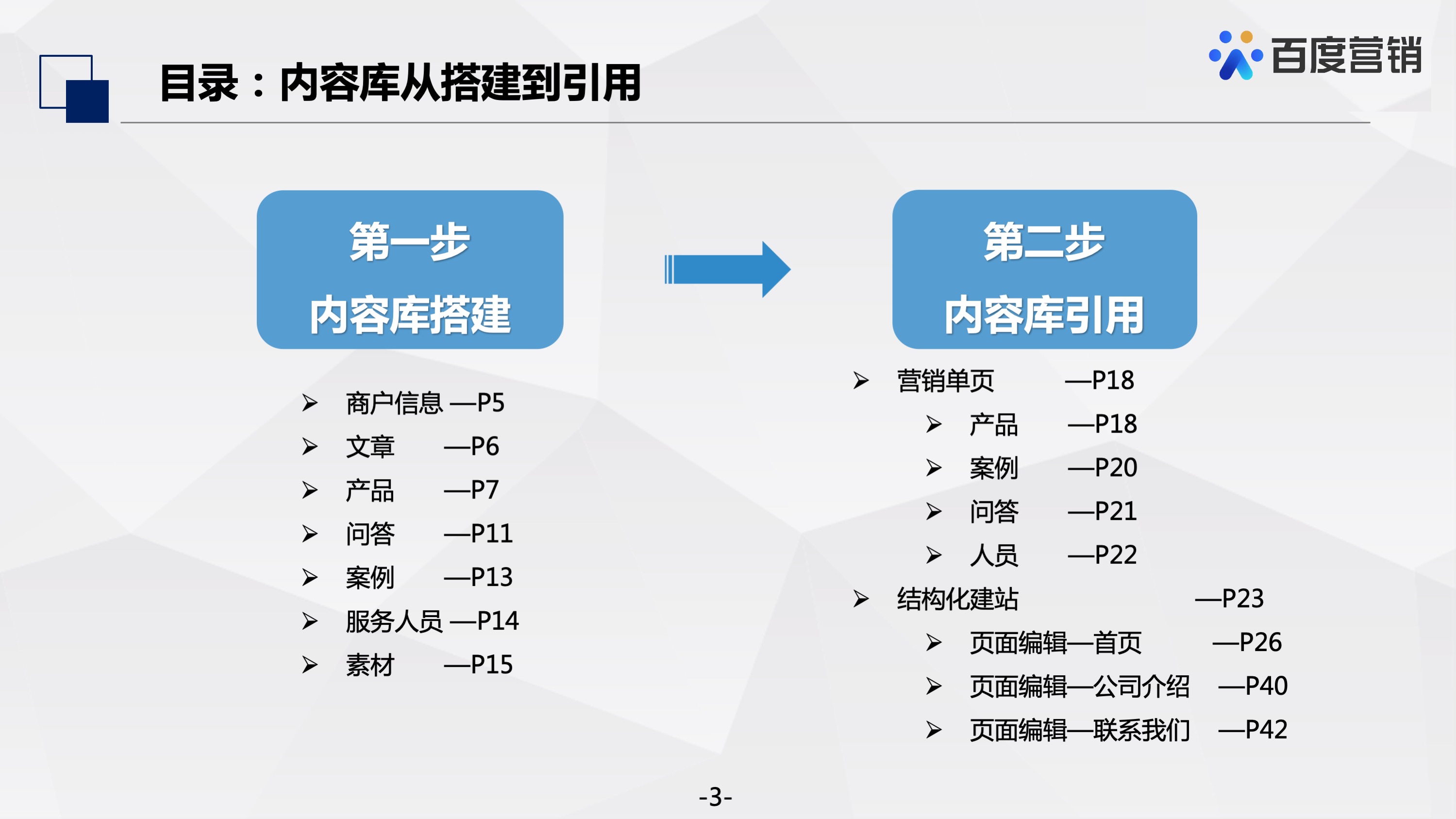 目录：内容库从搭建到引用

百度营销

第一步
内容库搭建

➢ 商户信息 —P5
➢ 文章 —P6
➢ 产品 —P7
➢ 问答 —P11
➢ 案例 —P13
➢ 服务人员 —P14
➢ 素材 —P15

第二步
内容库引用

➢ 营销单页 —P18
➢ 产品 —P18
➢ 案例 —P20
➢ 问答 —P21
➢ 人员 —P22
➢ 结构化建站 —P23
➢ 页面编辑—首页 —P26
➢ 页面编辑—公司介绍 —P40
➢ 页面编辑—联系我们 —P42

-3-